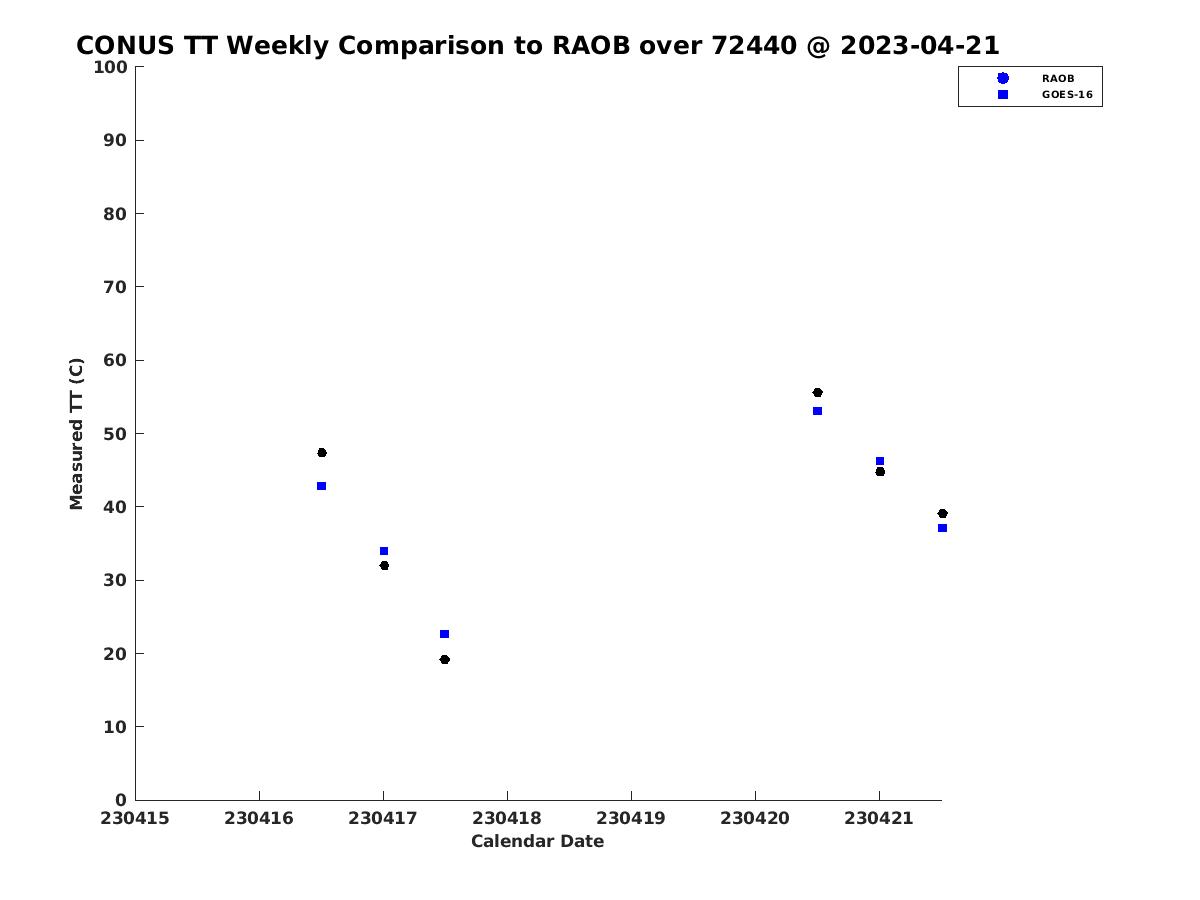 CONUS TT Weekly Comparison to RAOB over 72440 @ 2023-04-21

RAOB
GOES-16

Measured TT (C)

100
90
80
70
60
50
40
30
20
10
0

230415 230416 230417 230418 230419 230420 230421

Calendar Date